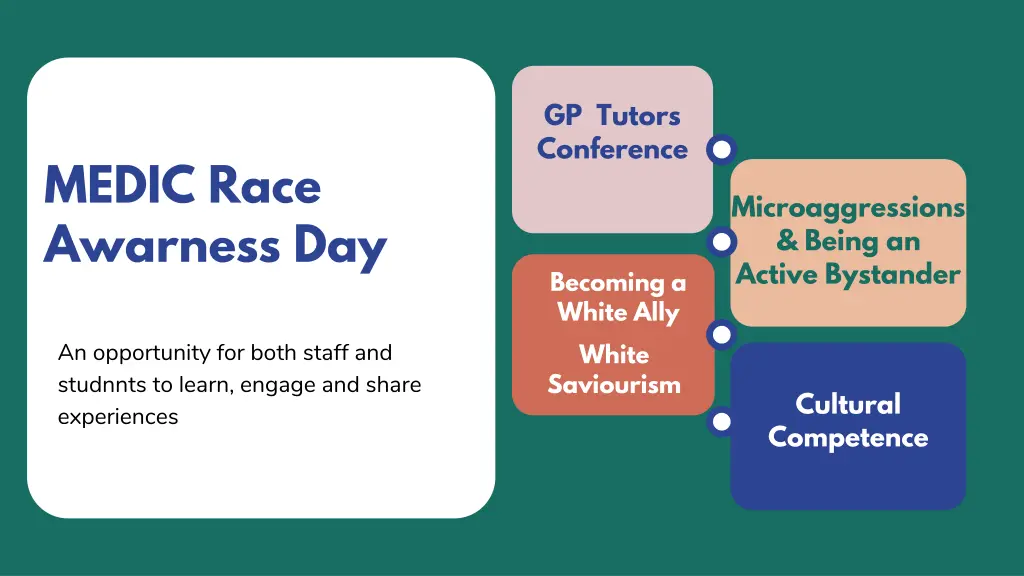 MEDIC Race Awarness Day

An opportunity for both staff and studnnts to learn, engage and share experiences

GP Tutors Conference

Microaggressions & Being an Active Bystander

Becoming a White Ally

White Saviourism

Cultural Competence